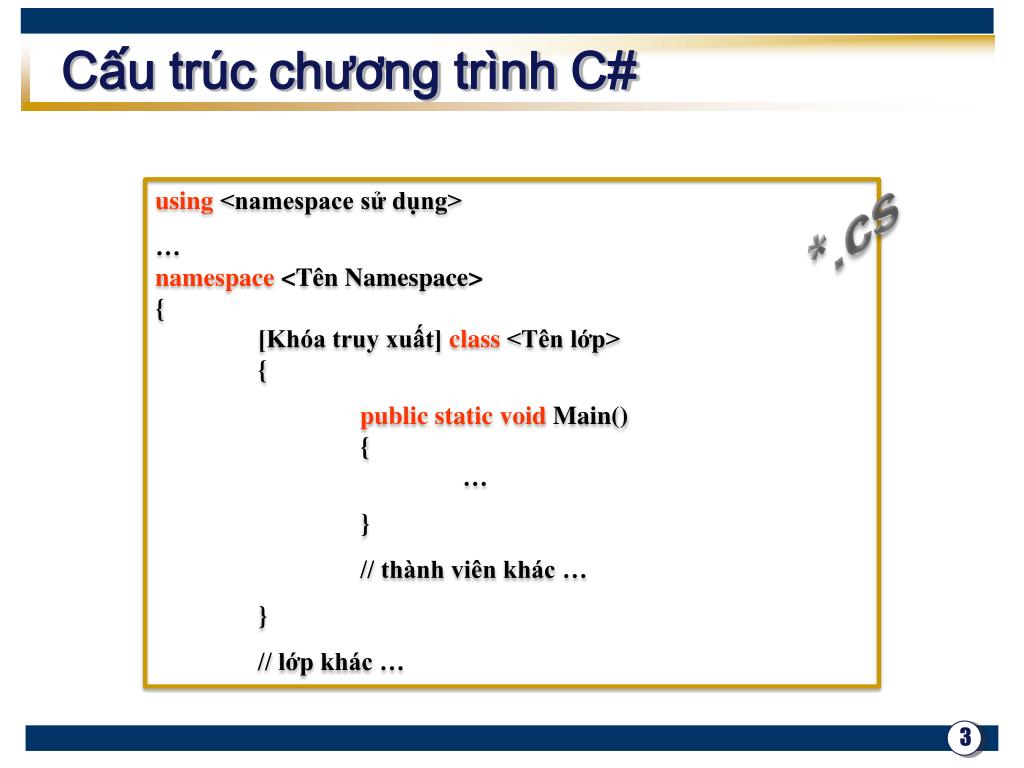 Cấu trúc chương trình C#

using <namespace sử dụng>

…

namespace <Tên Namespace>

{

[Khóa truy xuất] class <Tên lớp>

{

public static void Main()

{

…

}

// thành viên khác …

}

// lớp khác …

*.cs

3